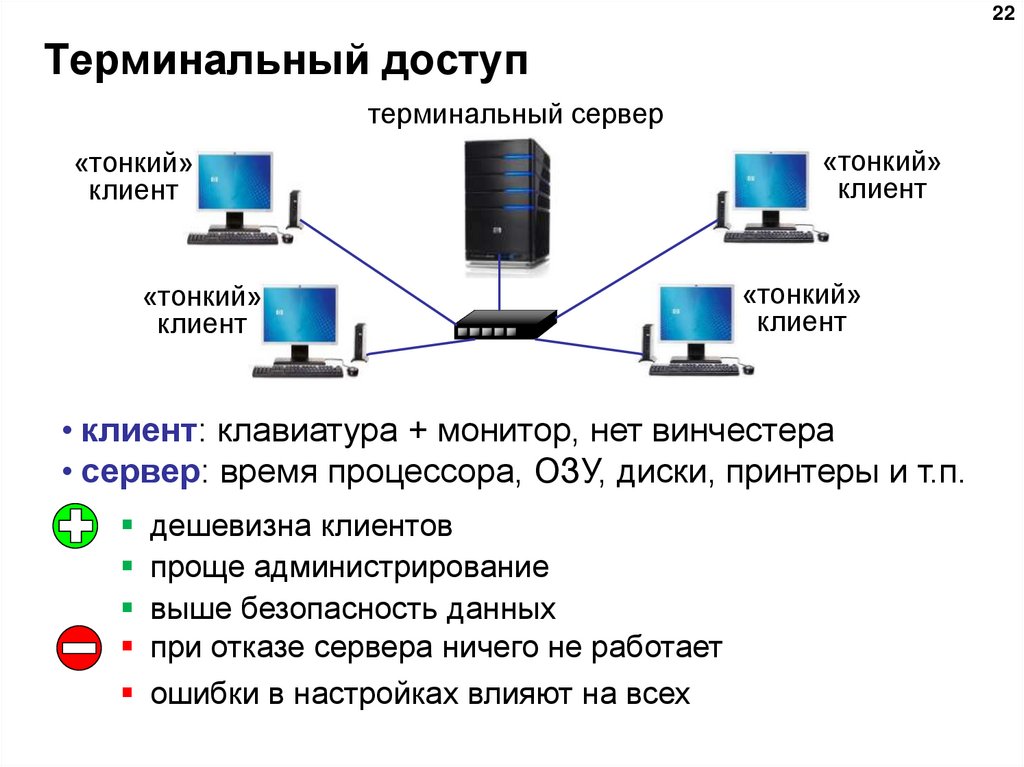 22

Терминальный доступ

терминальный сервер

«тонкий» клиент

«тонкий» клиент

«тонкий» клиент

«тонкий» клиент

• клиент: клавиатура + монитор, нет винчестера
• сервер: время процессора, ОЗУ, диски, принтеры и т.п.

▪ дешевизна клиентов
▪ проще администрирование
▪ выше безопасность данных
▪ при отказе сервера ничего не работает
▪ ошибки в настройках влияют на всех